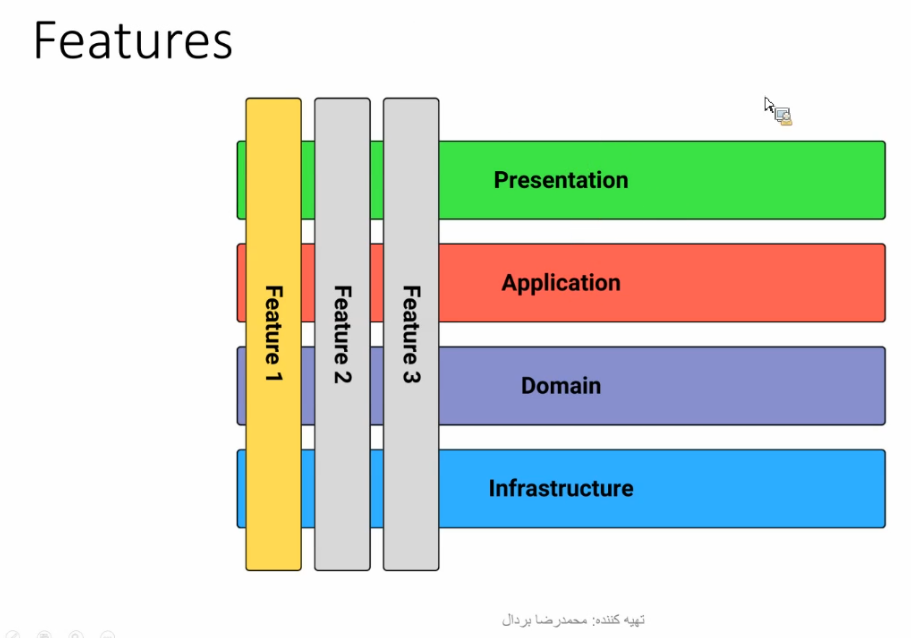 Features

Feature 1
Feature 2
Feature 3

Presentation
Application
Domain
Infrastructure

تهیه کننده: محمدرضا بردال